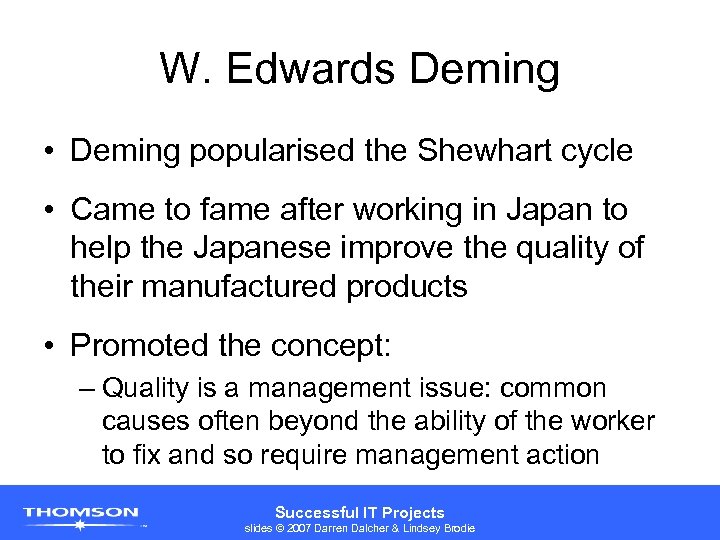 W. Edwards Deming

• Deming popularised the Shewhart cycle

• Came to fame after working in Japan to help the Japanese improve the quality of their manufactured products

• Promoted the concept:

– Quality is a management issue: common causes often beyond the ability of the worker to fix and so require management action

THOMSON

Successful IT Projects
slides © 2007 Darren Dalcher & Lindsey Brodie